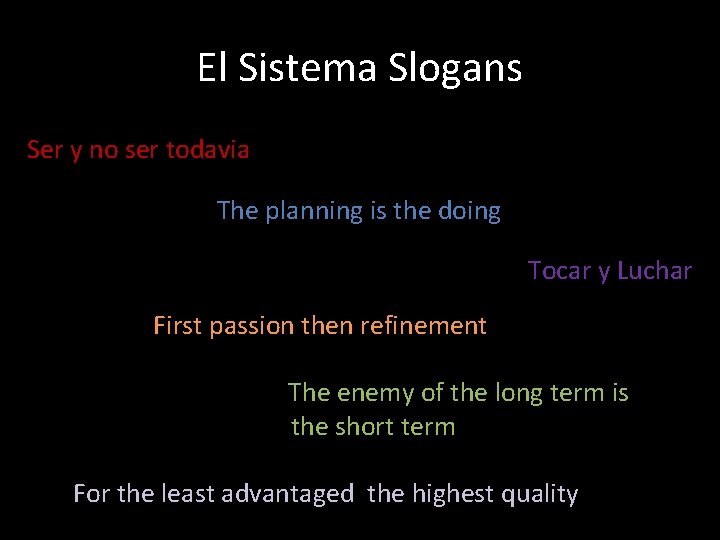 El Sistema Slogans

Ser y no ser todavia

The planning is the doing

Tocar y Luchar

First passion then refinement

The enemy of the long term is the short term

For the least advantaged the highest quality